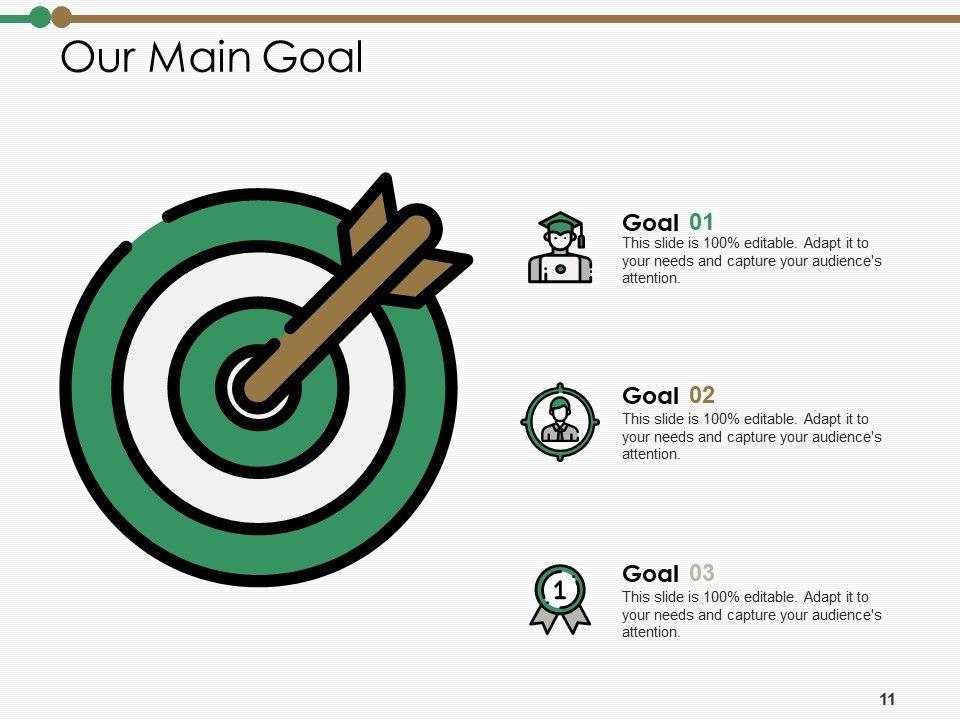 Our Main Goal

Goal 01
This slide is 100% editable. Adapt it to your needs and capture your audience's attention.

Goal 02
This slide is 100% editable. Adapt it to your needs and capture your audience's attention.

1

Goal 03
This slide is 100% editable. Adapt it to your needs and capture your audience's attention.

11